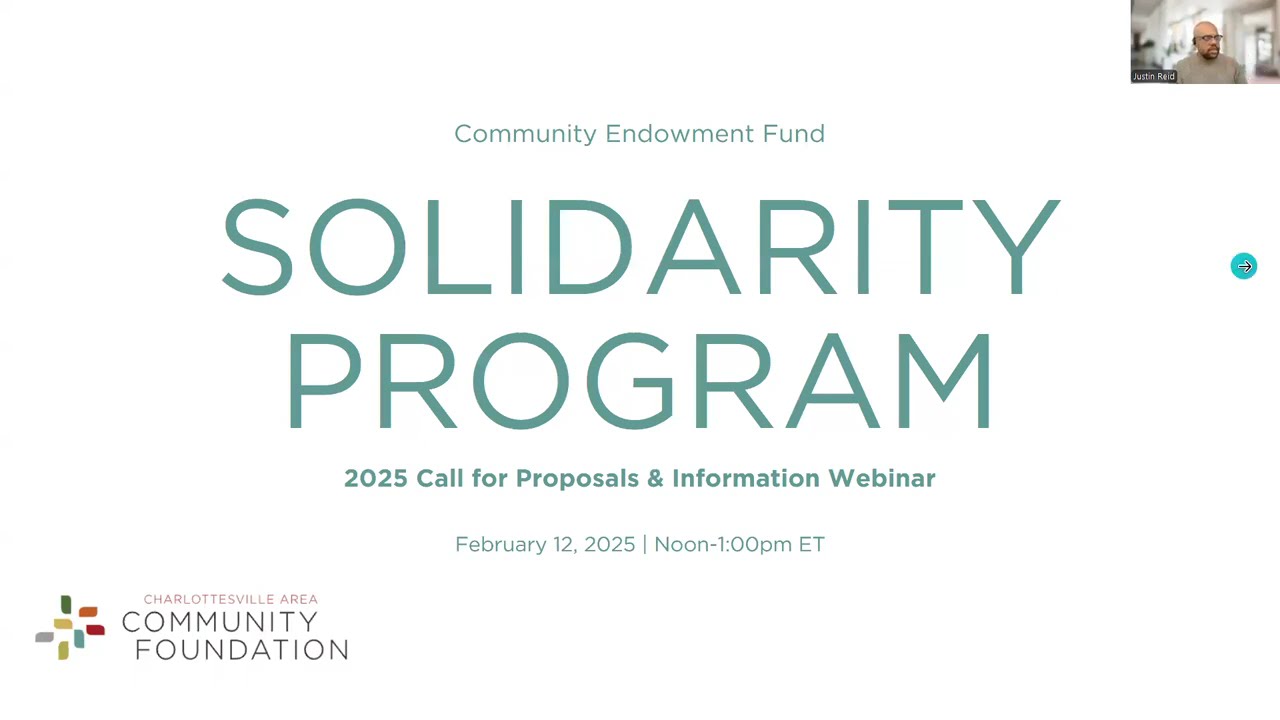 Justin Reid

Community Endowment Fund

SOLIDARITY PROGRAM

2025 Call for Proposals & Information Webinar

February 12, 2025 | Noon-1:00pm ET

CHARLOTTESVILLE AREA
COMMUNITY
FOUNDATION